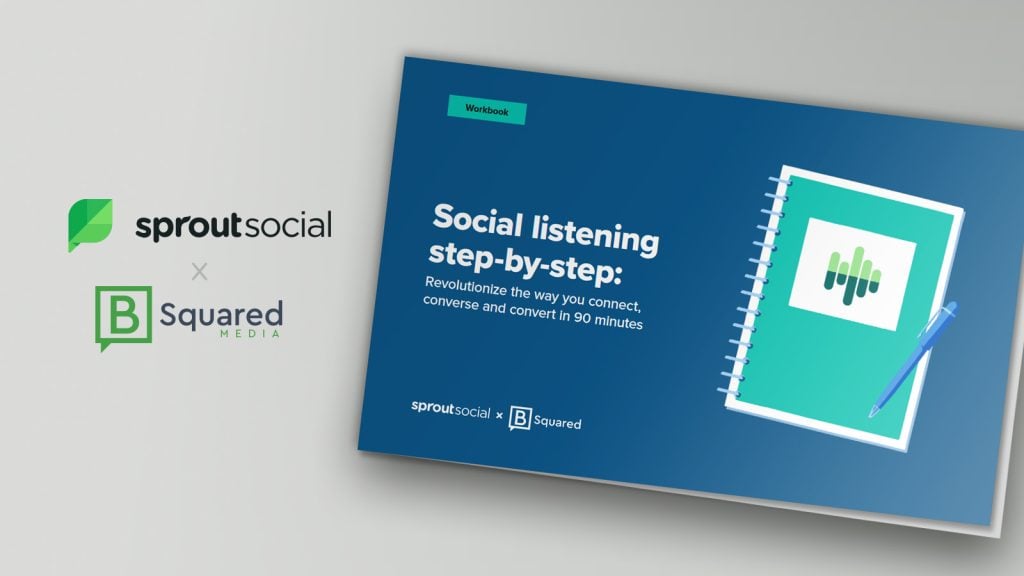 sproutsocial

×

B Squared MEDIA

Workbook

Social listening step-by-step:

Revolutionize the way you connect, converse and convert in 90 minutes

sproutsocial × B Squared